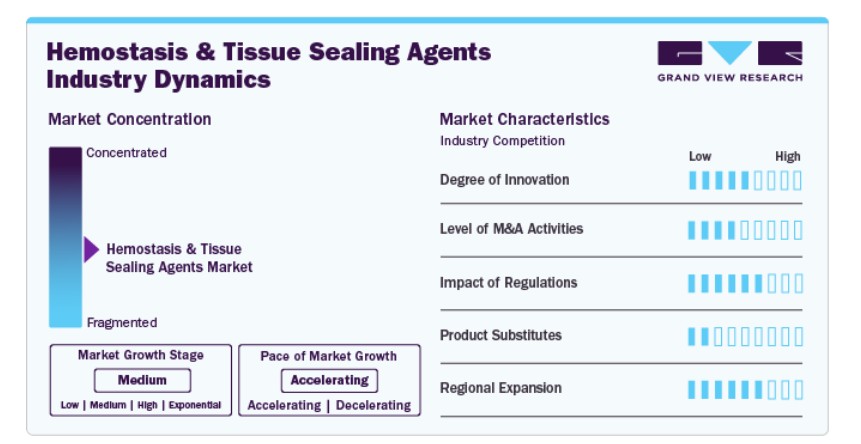 Hemostasis & Tissue Sealing Agents Industry Dynamics

GRAND VIEW RESEARCH

Market Concentration

Concentrated

Hemostasis & Tissue Sealing Agents Market

Fragmented

Market Growth Stage

Medium

Low | Medium | High | Exponential

Pace of Market Growth

Accelerating

Accelerating | Decelerating

Market Characteristics

Industry Competition

Low High

Degree of Innovation

Level of M&A Activities

Impact of Regulations

Product Substitutes

Regional Expansion